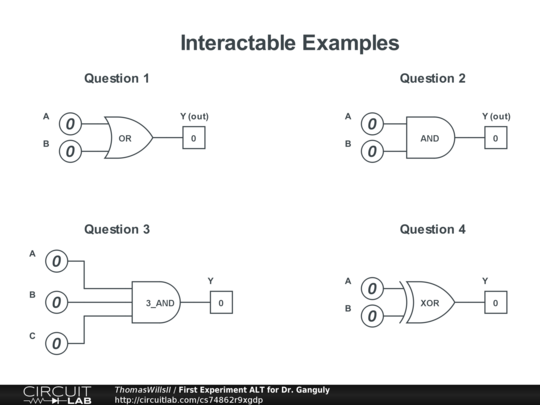 Interactable Examples

Question 1

A 0
B 0
OR
Y (out)
0

Question 2

A 0
B 0
AND
Y (out)
0

Question 3

A 0
B 0
C 0
3_AND
Y
0

Question 4

A 0
B 0
XOR
Y
0

CIRCUIT LAB
ThomasWillsII / First Experiment ALT for Dr. Ganguly
http://circuitlab.com/cs74862r9xgdp